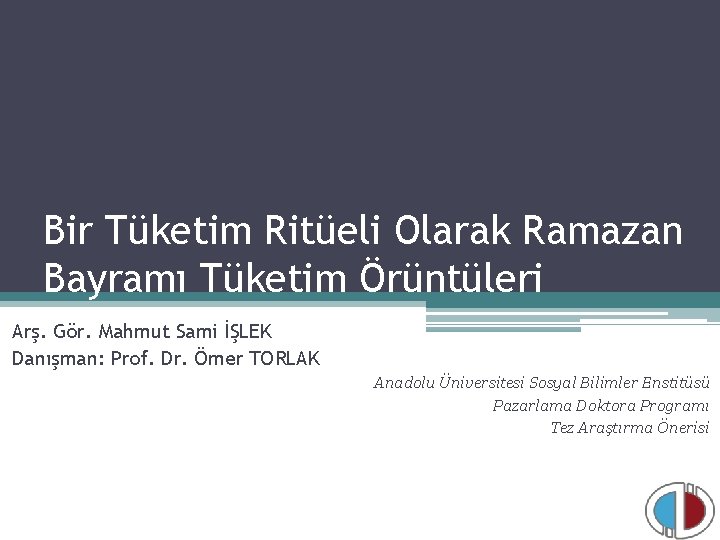 Bir Tüketim Ritüeli Olarak Ramazan Bayramı Tüketim Örüntüleri

Arş. Gör. Mahmut Sami İŞLEK
Danışman: Prof. Dr. Ömer TORLAK

Anadolu Üniversitesi Sosyal Bilimler Enstitüsü
Pazarlama Doktora Programı
Tez Araştırma Önerisi